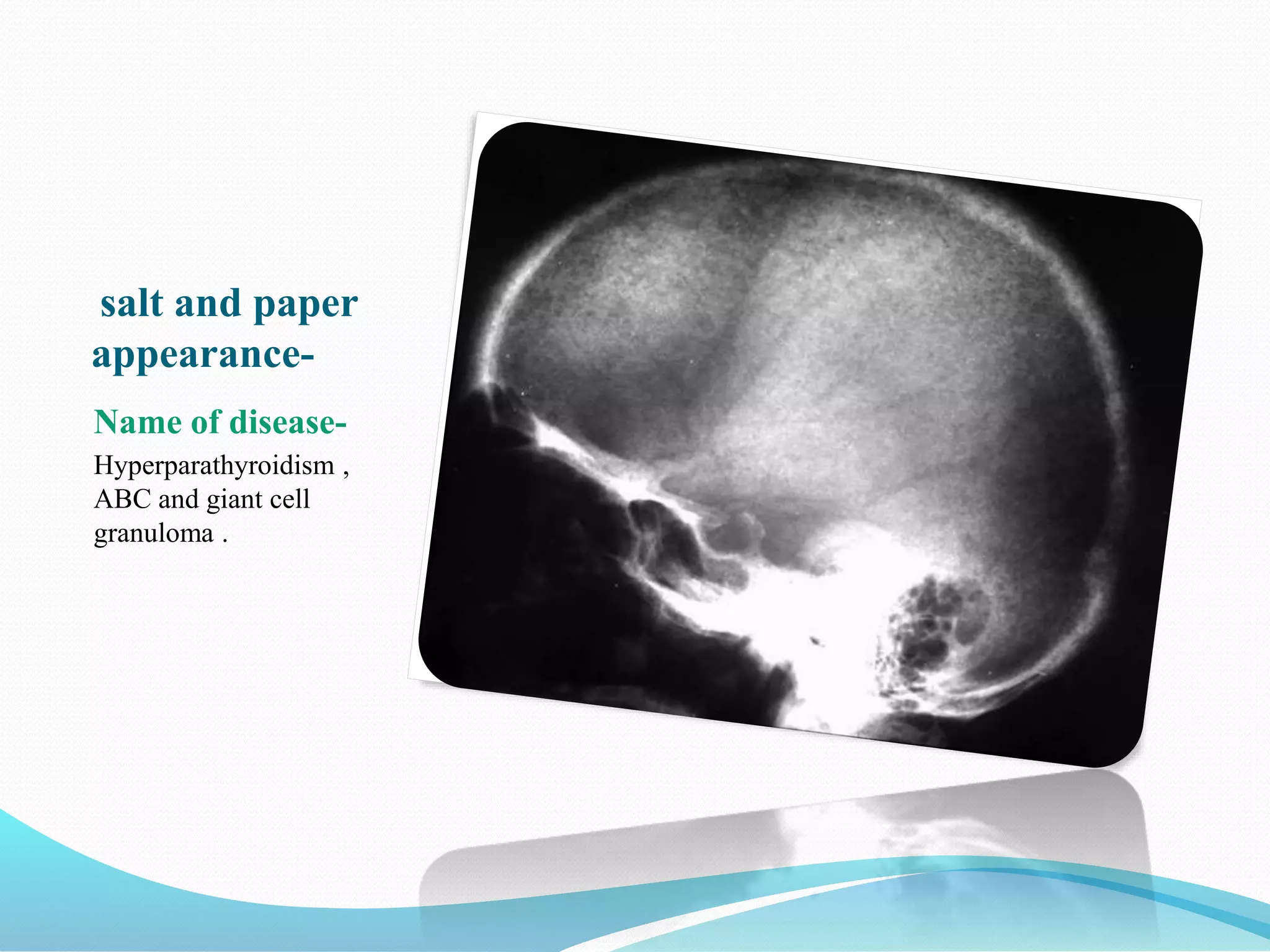 salt and paper appearance-

Name of disease-

Hyperparathyroidism , ABC and giant cell granuloma .